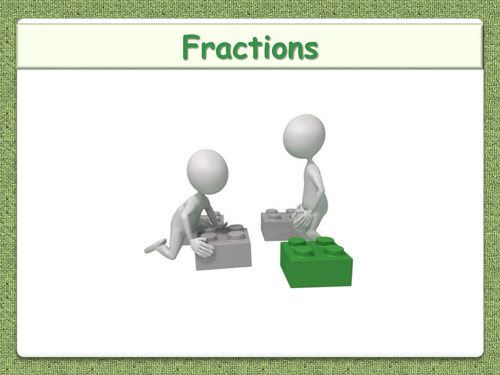 Fractions